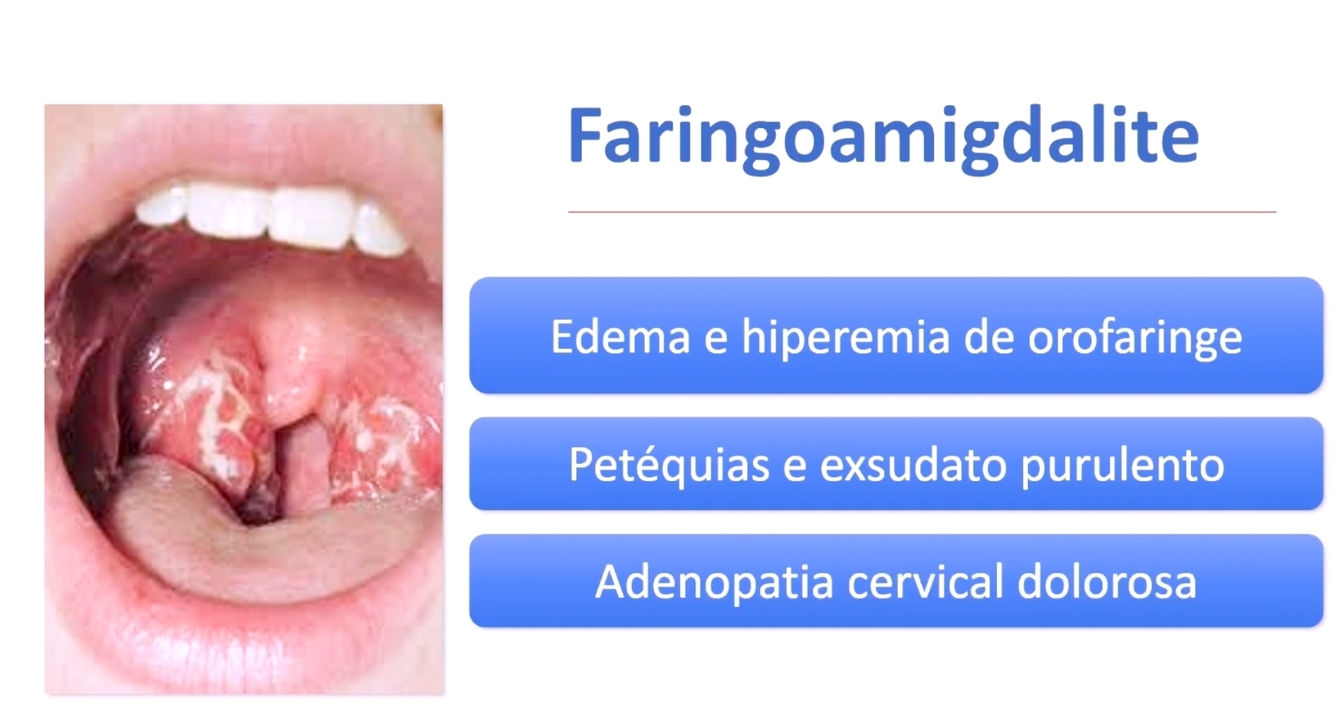 Faringoamigdalite

Edema e hiperemia de orofaringe

Petéquias e exsudato purulento

Adenopatia cervical dolorosa